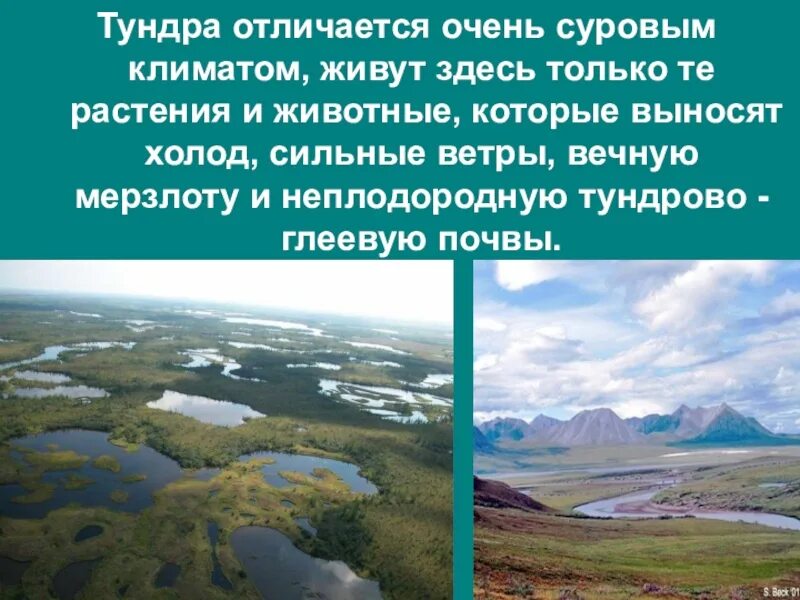 Тундра отличается очень суровым климатом, живут здесь только те растения и животные, которые выносят холод, сильные ветры, вечную мерзлоту и неплодородную тундрово - глеевую почвы.

S. Beck '01